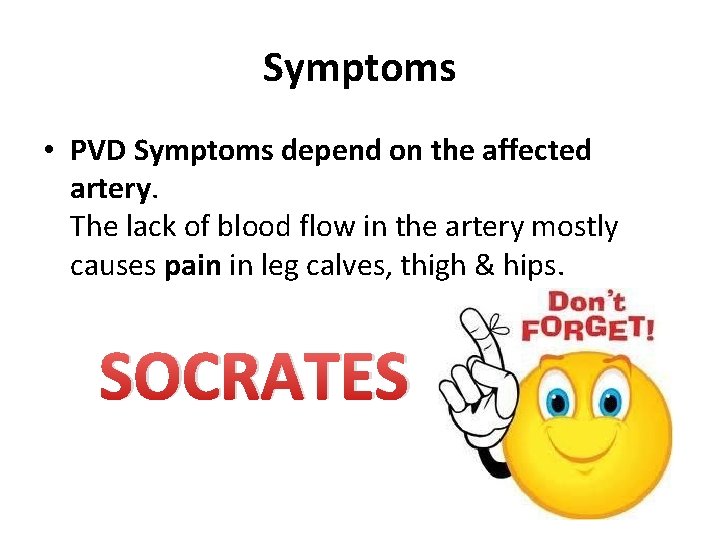 Symptoms

• PVD Symptoms depend on the affected artery.
The lack of blood flow in the artery mostly causes pain in leg calves, thigh & hips.

SOCRATES

Don't FORGET!